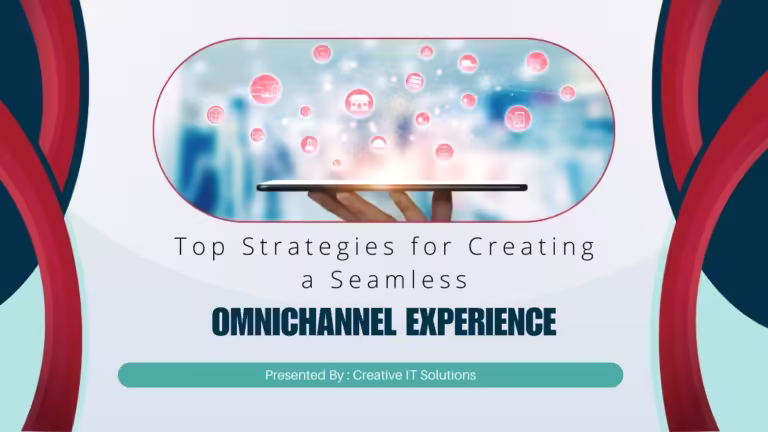 Top Strategies for Creating a Seamless

OMNICHANNEL EXPERIENCE

Presented By : Creative IT Solutions